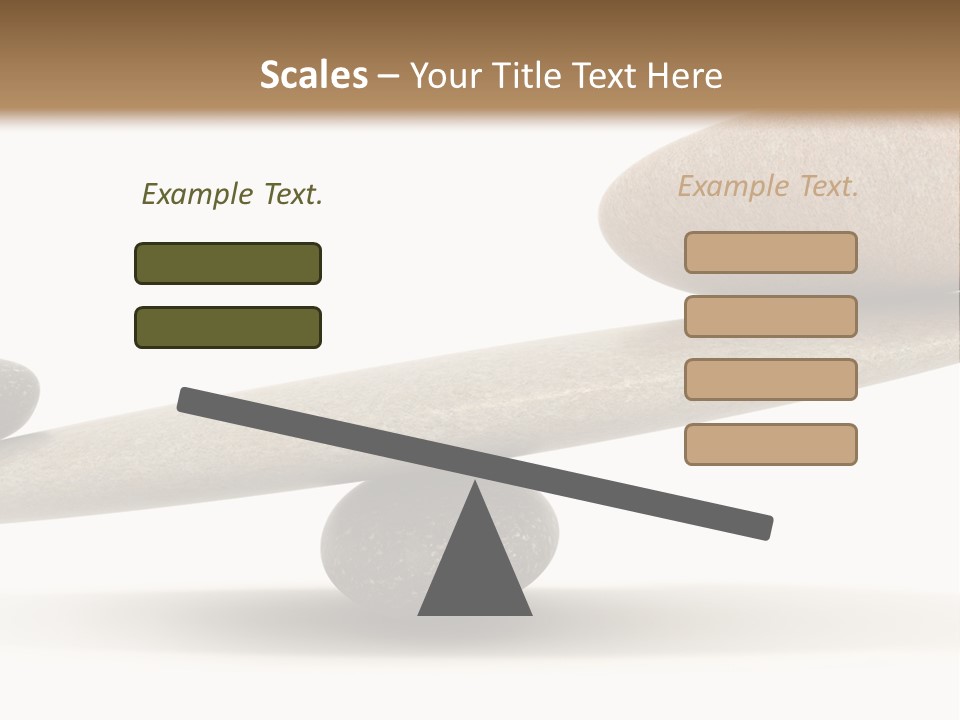 Scales – Your Title Text Here

Example Text.

Example Text.